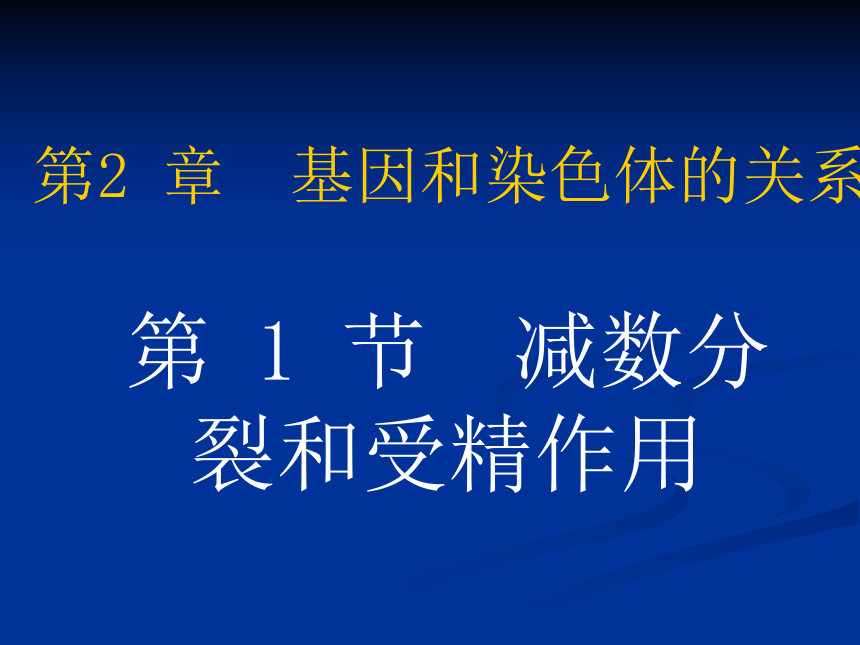 第2 章　基因和染色体的关系

第 1 节　减数分裂和受精作用